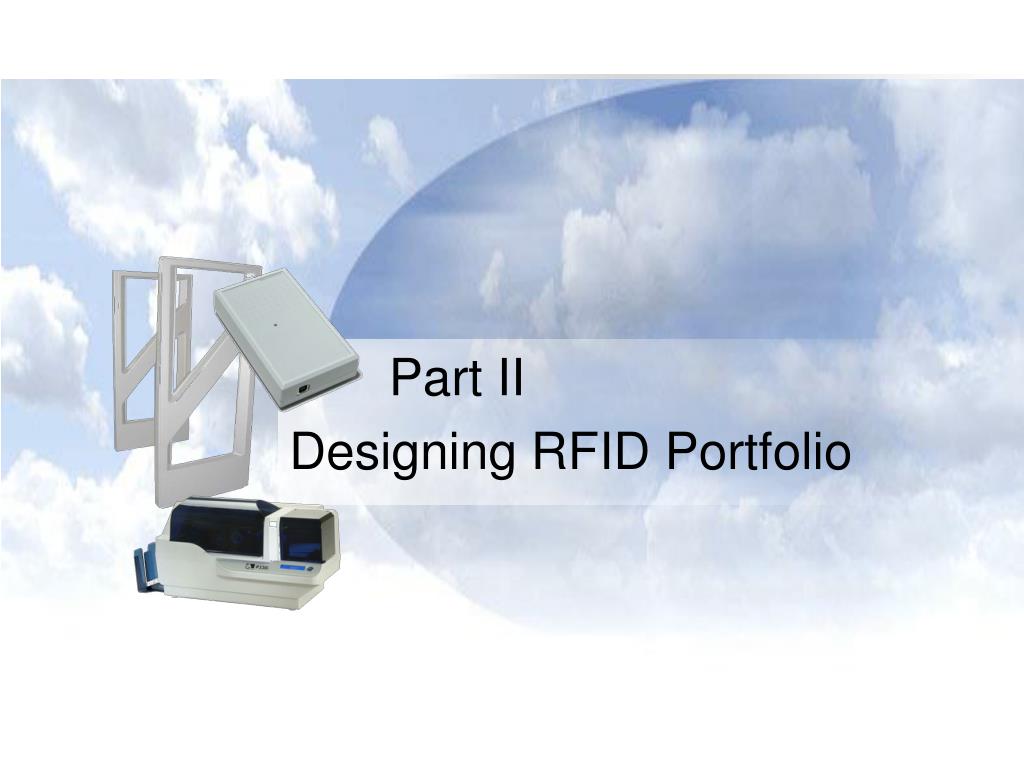 Part II
Designing RFID Portfolio